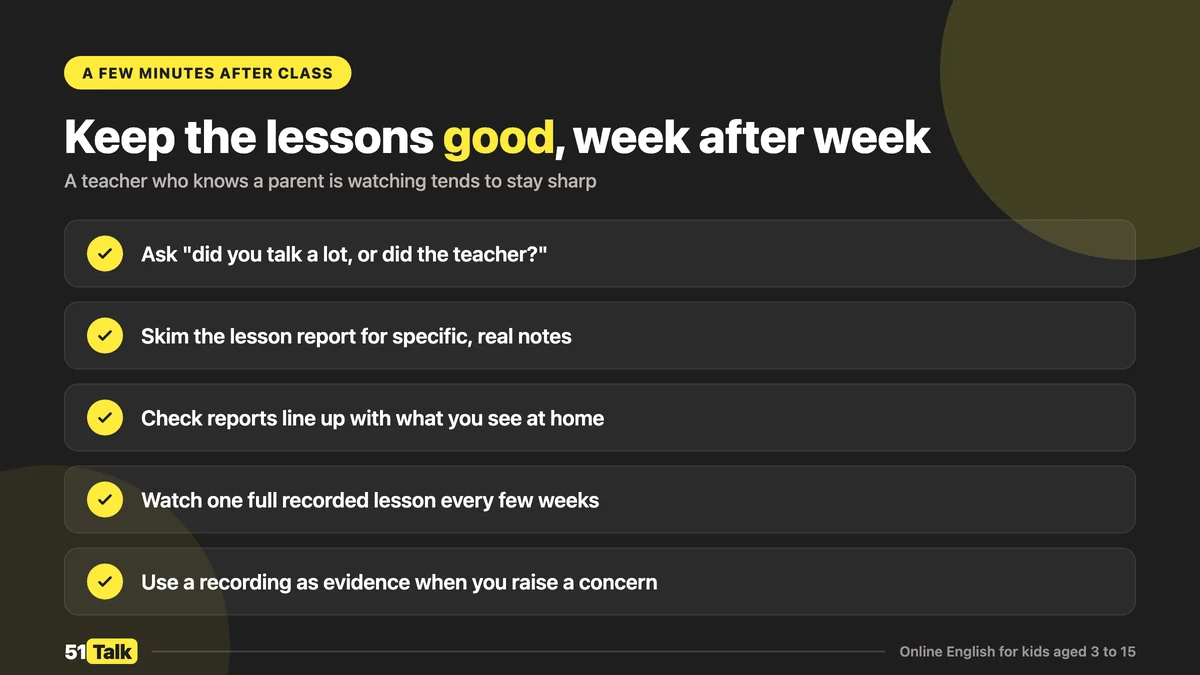 A FEW MINUTES AFTER CLASS

Keep the lessons good, week after week

A teacher who knows a parent is watching tends to stay sharp

Ask "did you talk a lot, or did the teacher?"

Skim the lesson report for specific, real notes

Check reports line up with what you see at home

Watch one full recorded lesson every few weeks

Use a recording as evidence when you raise a concern

51 Talk

Online English for kids aged 3 to 15